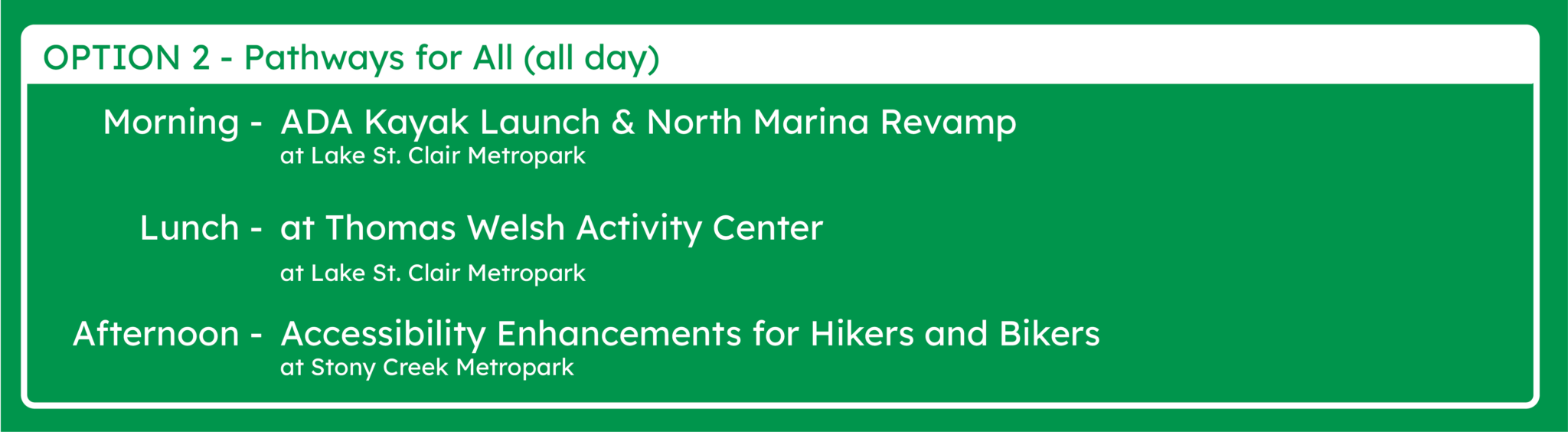 OPTION 2 - Pathways for All (all day)

Morning - ADA Kayak Launch & North Marina Revamp
at Lake St. Clair Metropark

Lunch - at Thomas Welsh Activity Center
at Lake St. Clair Metropark

Afternoon - Accessibility Enhancements for Hikers and Bikers
at Stony Creek Metropark